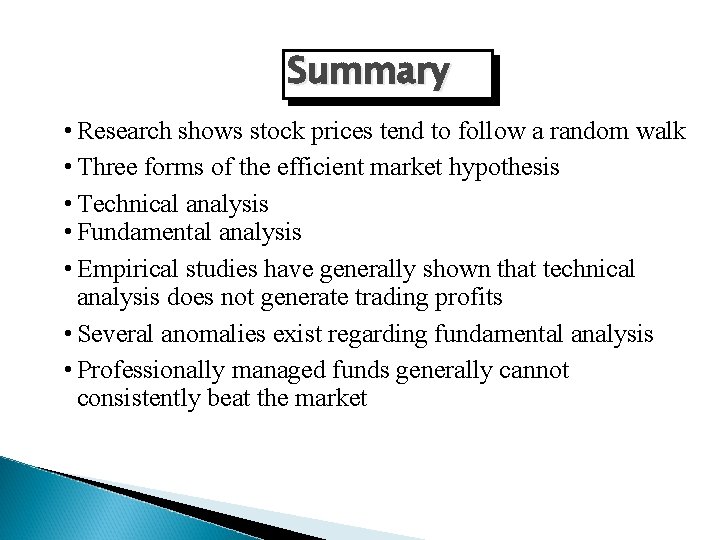 Summary

• Research shows stock prices tend to follow a random walk
• Three forms of the efficient market hypothesis
• Technical analysis
• Fundamental analysis
• Empirical studies have generally shown that technical analysis does not generate trading profits
• Several anomalies exist regarding fundamental analysis
• Professionally managed funds generally cannot consistently beat the market